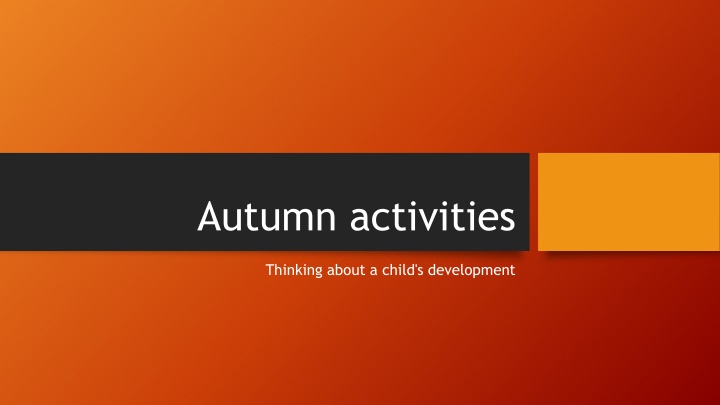 Autumn activities

Thinking about a child's development